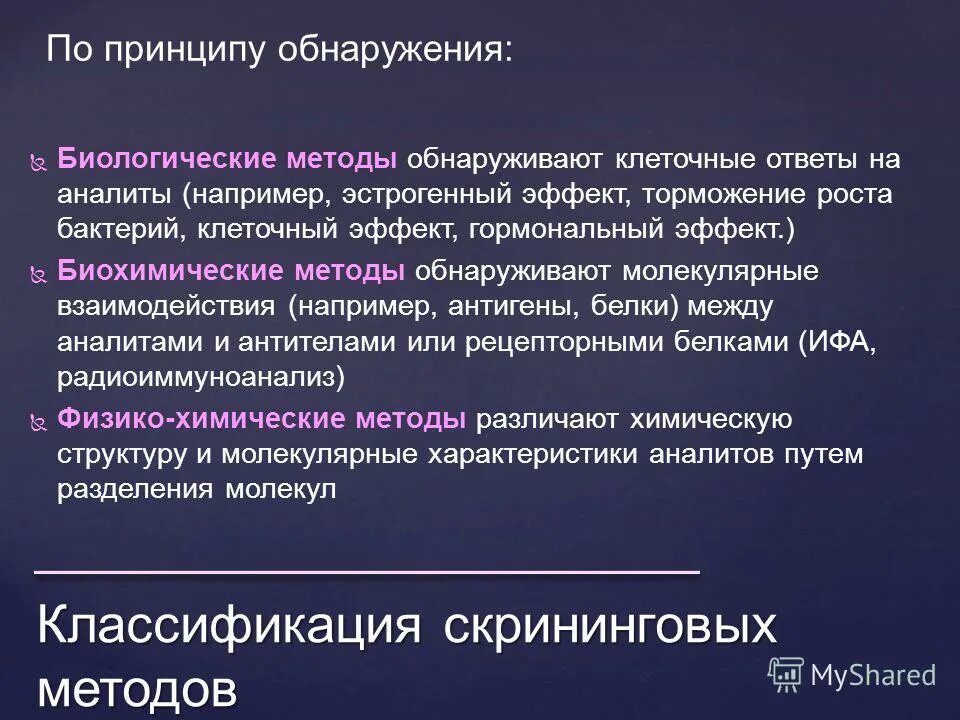 По принципу обнаружения:

Биологические методы обнаруживают клеточные ответы на аналиты (например, эстрогенный эффект, торможение роста бактерий, клеточный эффект, гормональный эффект.)

Биохимические методы обнаруживают молекулярные взаимодействия (например, антигены, белки) между аналитами и антителами или рецепторными белками (ИФА, радиоиммуноанализ)

Физико-химические методы различают химическую структуру и молекулярные характеристики аналитов путем разделения молекул

Классификация скрининговых методов

MyShared